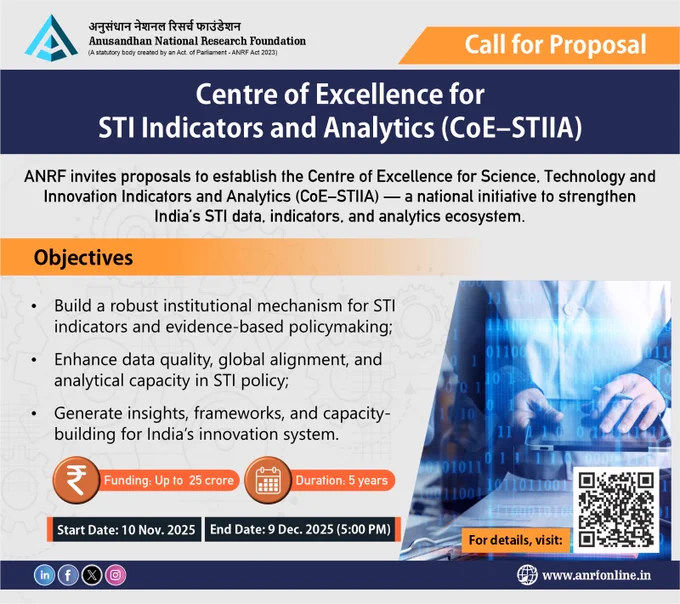 अनुसंधान नेशनल रिसर्च फाउंडेशन
Anusandhan National Research Foundation
(A statutory body created by an Act. of Parliament - ANRF Act 2023)

Call for Proposal

Centre of Excellence for STI Indicators and Analytics (CoE–STIIA)

ANRF invites proposals to establish the Centre of Excellence for Science, Technology and Innovation Indicators and Analytics (CoE–STIIA) — a national initiative to strengthen India's STI data, indicators, and analytics ecosystem.

Objectives

• Build a robust institutional mechanism for STI indicators and evidence-based policymaking;

• Enhance data quality, global alignment, and analytical capacity in STI policy;

• Generate insights, frameworks, and capacity-building for India's innovation system.

₹ Funding: Up to 25 crore

Duration: 5 years

Start Date: 10 Nov. 2025

End Date: 9 Dec. 2025 (5:00 PM)

For details, visit:

www.anrfonline.in